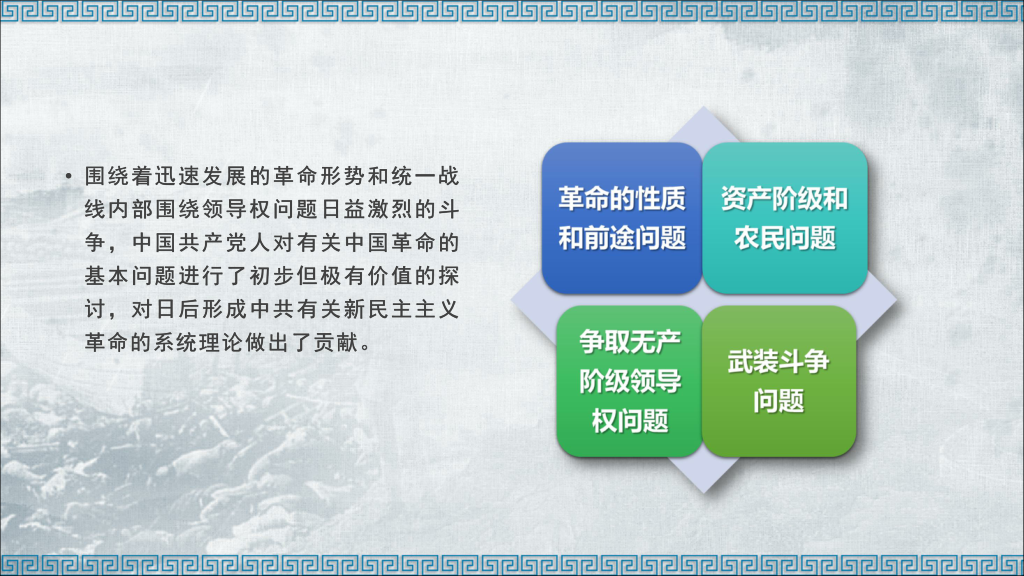 • 围绕着迅速发展的革命形势和统一战线内部围绕领导权问题日益激烈的斗争，中国共产党人对有关中国革命的基本问题进行了初步但极有价值的探讨，对日后形成中共有关新民主主义革命的系统理论做出了贡献。

革命的性质和前途问题

资产阶级和农民问题

争取无产阶级领导权问题

武装斗争问题